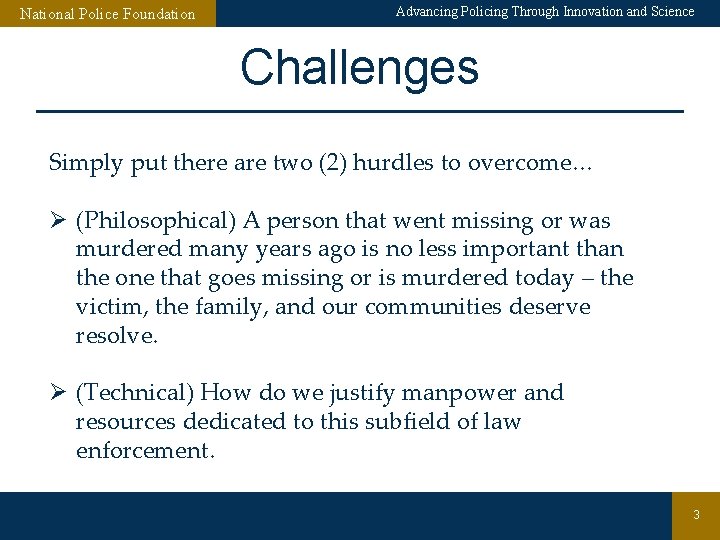 National Police Foundation

Advancing Policing Through Innovation and Science

Challenges

Simply put there are two (2) hurdles to overcome…

➢ (Philosophical) A person that went missing or was murdered many years ago is no less important than the one that goes missing or is murdered today – the victim, the family, and our communities deserve resolve.

➢ (Technical) How do we justify manpower and resources dedicated to this subfield of law enforcement.

3